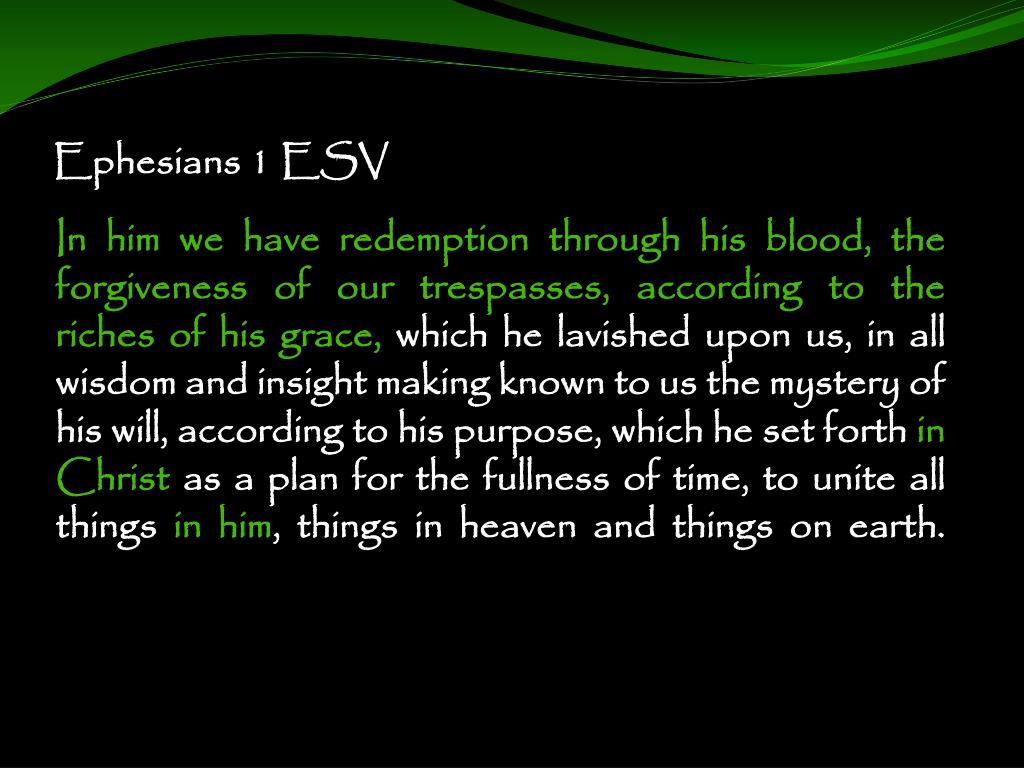 Ephesians 1 ESV

In him we have redemption through his blood, the forgiveness of our trespasses, according to the riches of his grace, which he lavished upon us, in all wisdom and insight making known to us the mystery of his will, according to his purpose, which he set forth in Christ as a plan for the fullness of time, to unite all things in him, things in heaven and things on earth.